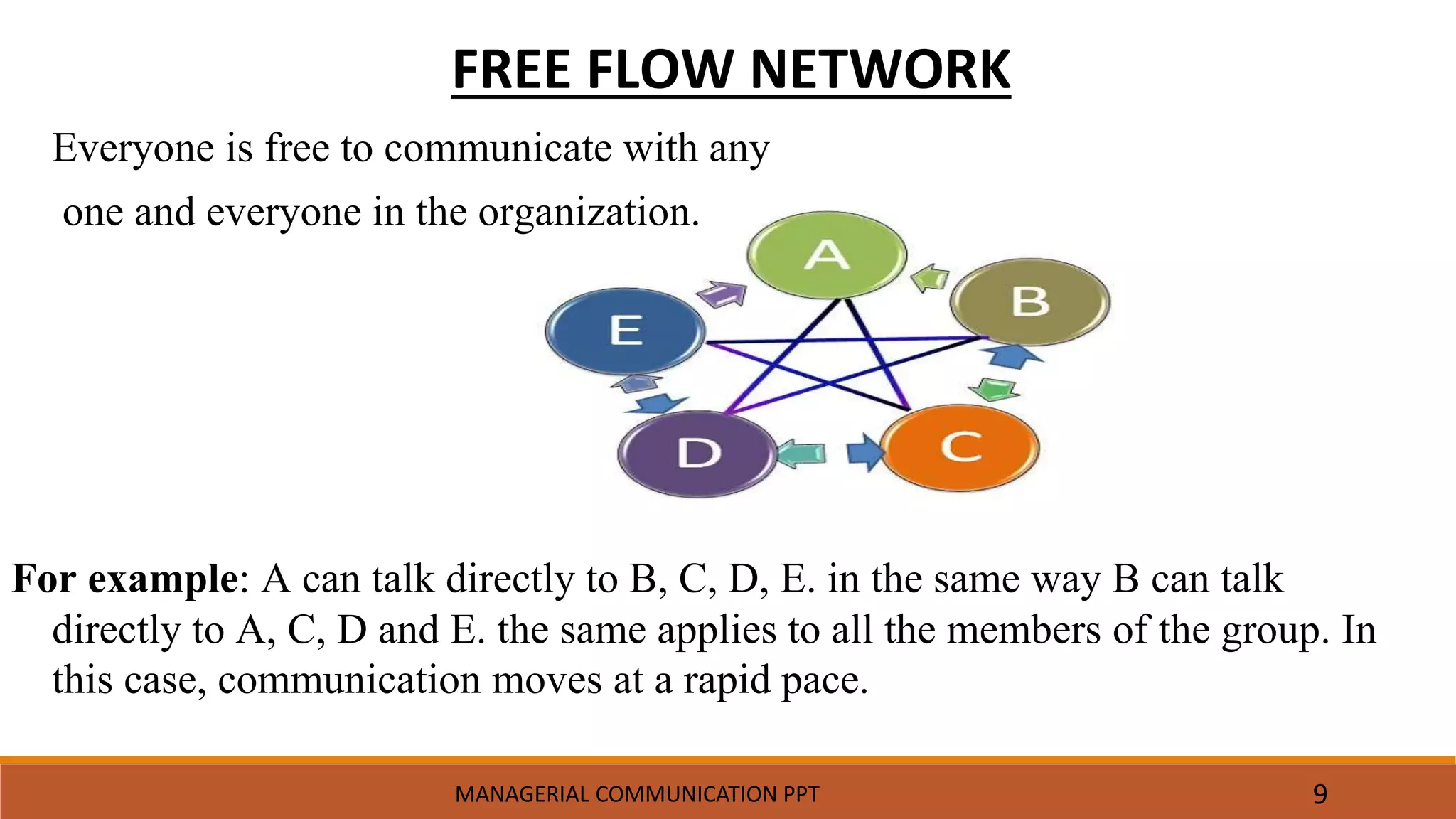 FREE FLOW NETWORK

Everyone is free to communicate with any one and everyone in the organization.

A

B

E

D

C

For example: A can talk directly to B, C, D, E. in the same way B can talk directly to A, C, D and E. the same applies to all the members of the group. In this case, communication moves at a rapid pace.

MANAGERIAL COMMUNICATION PPT

9